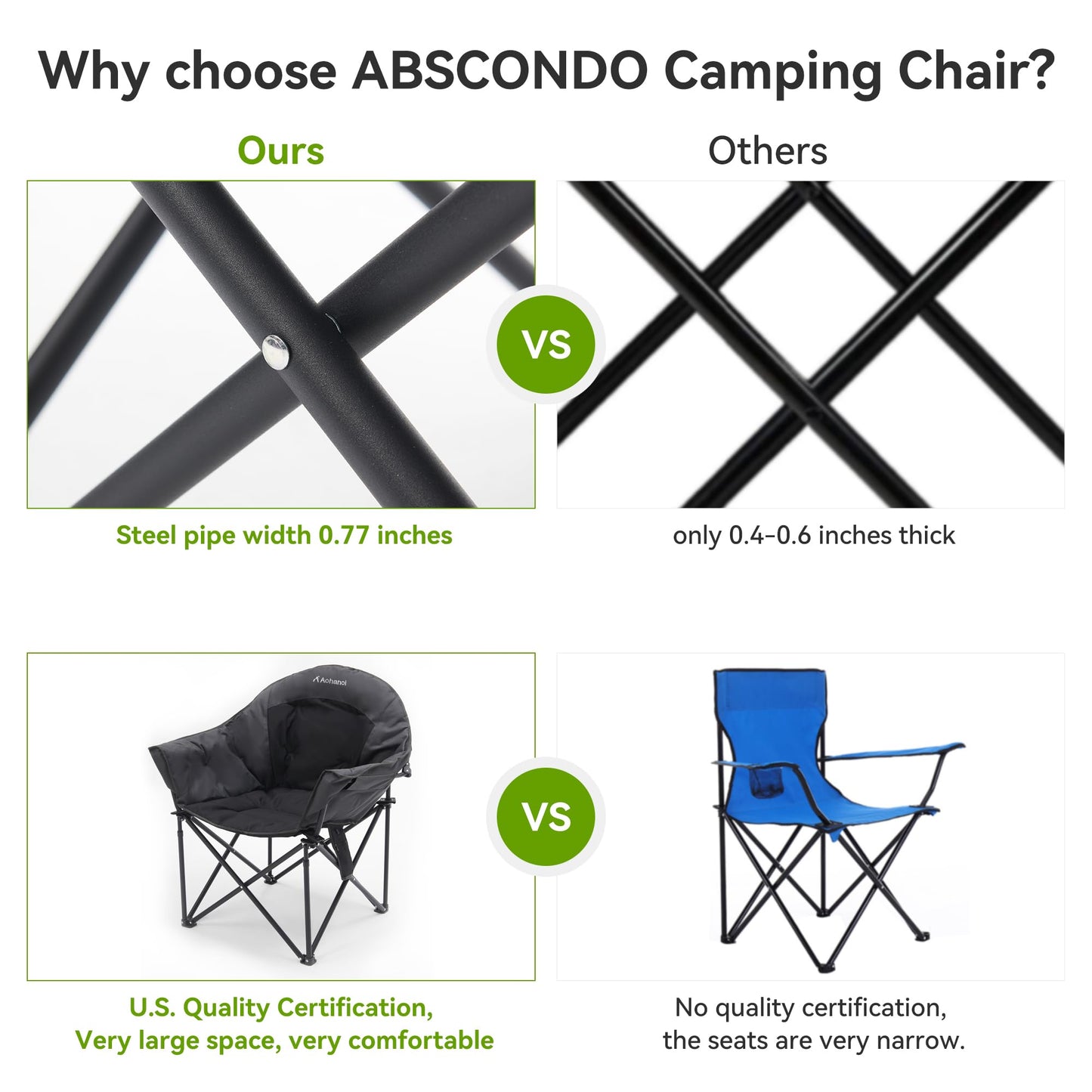 Why choose ABSCONDO Camping Chair?

Ours

Others

VS

Steel pipe width 0.77 inches

only 0.4-0.6 inches thick

Aohanol

VS

U.S. Quality Certification,
Very large space, very comfortable

No quality certification,
the seats are very narrow.